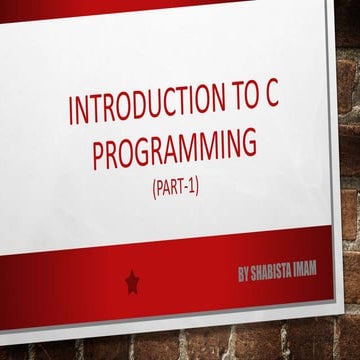 INTRODUCTION TO C PROGRAMMING
(PART-1)

BY SHABISTA IMAM